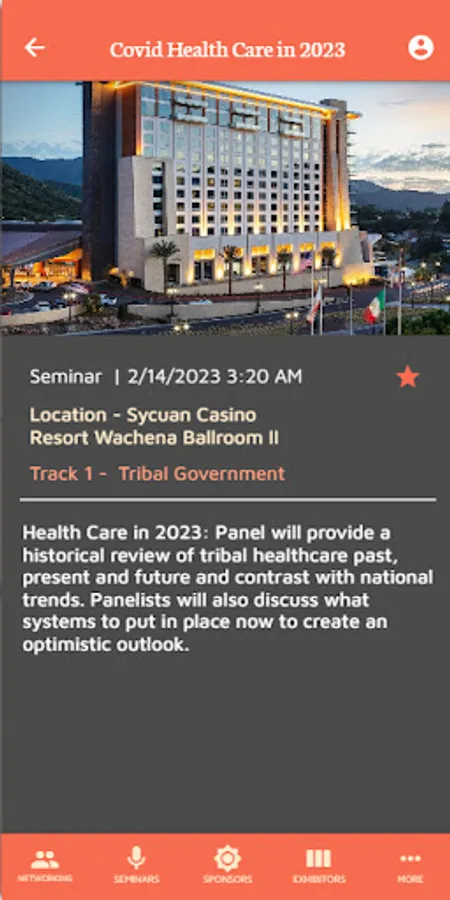 Covid Health Care in 2023

Seminar | 2/14/2023 3:20 AM

Location - Sycuan Casino Resort Wachena Ballroom II

Track 1 - Tribal Government

Health Care in 2023: Panel will provide a historical review of tribal healthcare past, present and future and contrast with national trends. Panelists will also discuss what systems to put in place now to create an optimistic outlook.

NETWORKING SEMINARS SPONSORS EXHIBITORS MORE